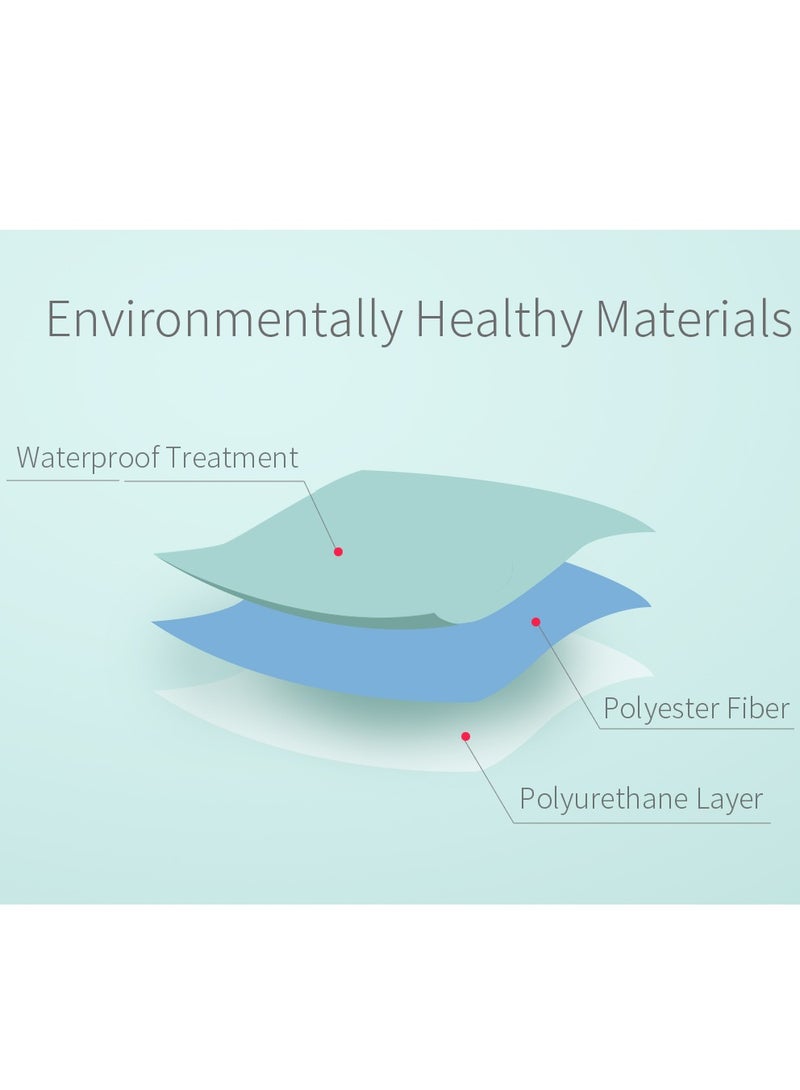 Environmentally Healthy Materials

Waterproof Treatment

Polyester Fiber

Polyurethane Layer